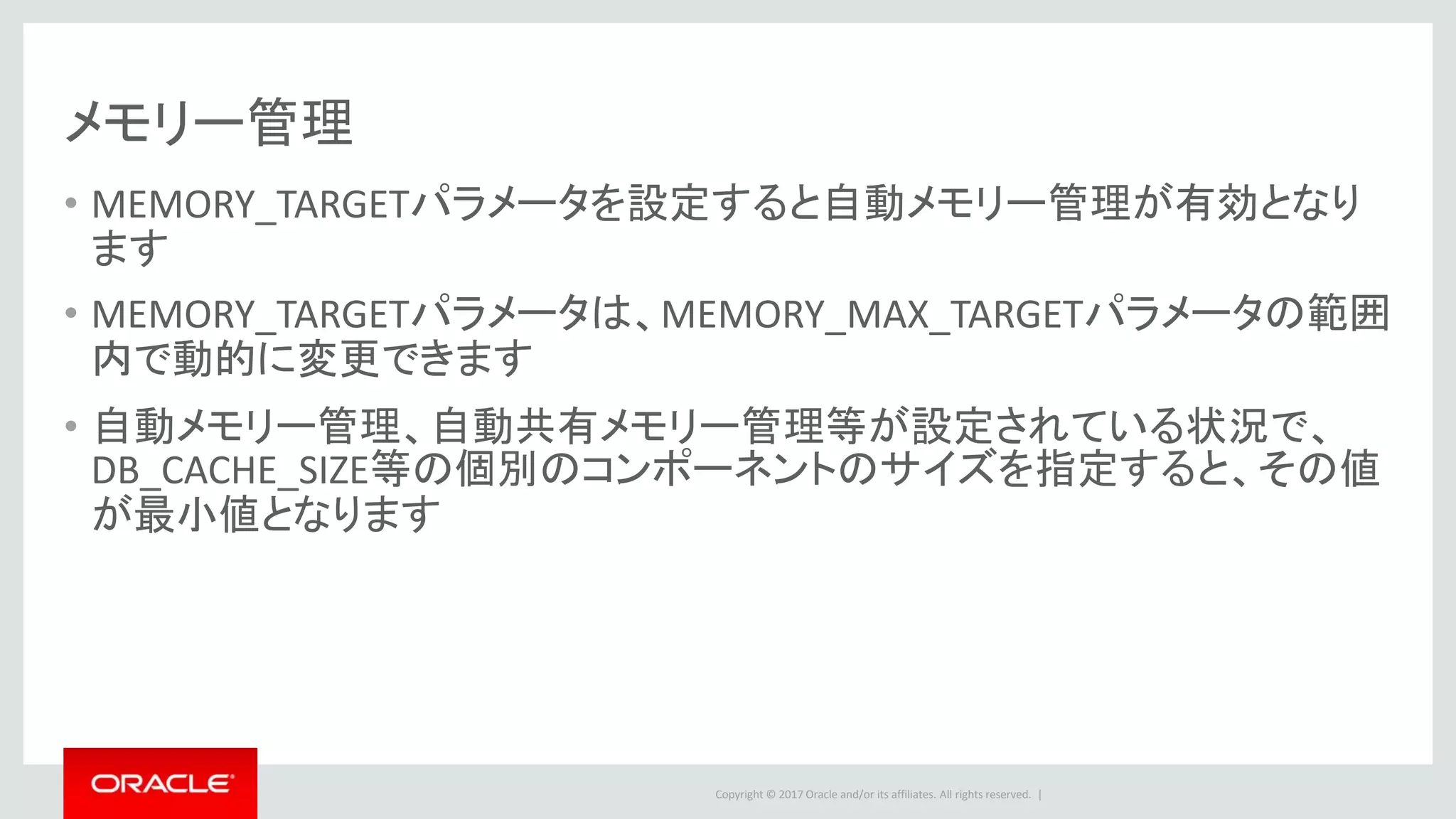 メモリー管理

• MEMORY_TARGETパラメータを設定すると自動メモリー管理が有効となります

• MEMORY_TARGETパラメータは、MEMORY_MAX_TARGETパラメータの範囲内で動的に変更できます

• 自動メモリー管理、自動共有メモリー管理等が設定されている状況で、DB_CACHE_SIZE等の個別のコンポーネントのサイズを指定すると、その値が最小値となります

ORACLE

Copyright © 2017 Oracle and/or its affiliates. All rights reserved. |